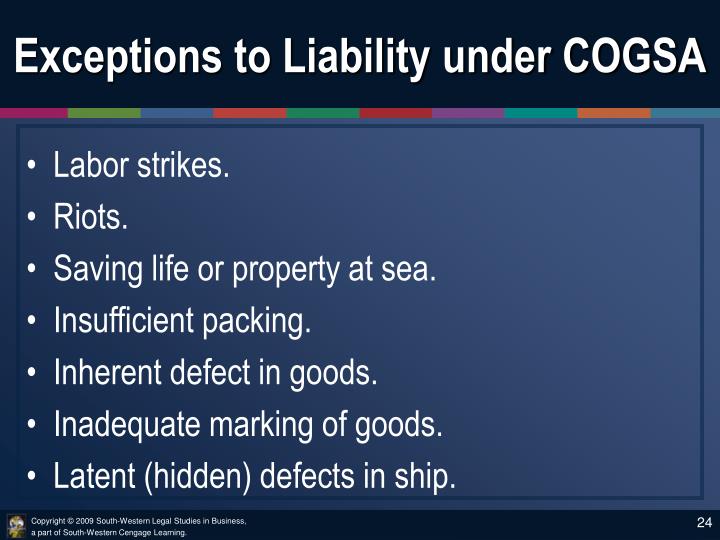 Exceptions to Liability under COGSA

• Labor strikes.
• Riots.
• Saving life or property at sea.
• Insufficient packing.
• Inherent defect in goods.
• Inadequate marking of goods.
• Latent (hidden) defects in ship.

Copyright © 2009 South-Western Legal Studies in Business, a part of South-Western Cengage Learning.

24